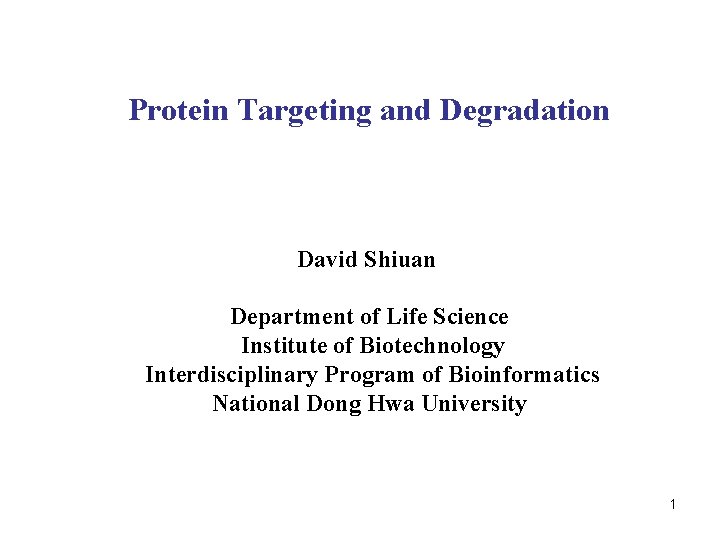 Protein Targeting and Degradation

David Shiuan

Department of Life Science
Institute of Biotechnology
Interdisciplinary Program of Bioinformatics
National Dong Hwa University

1